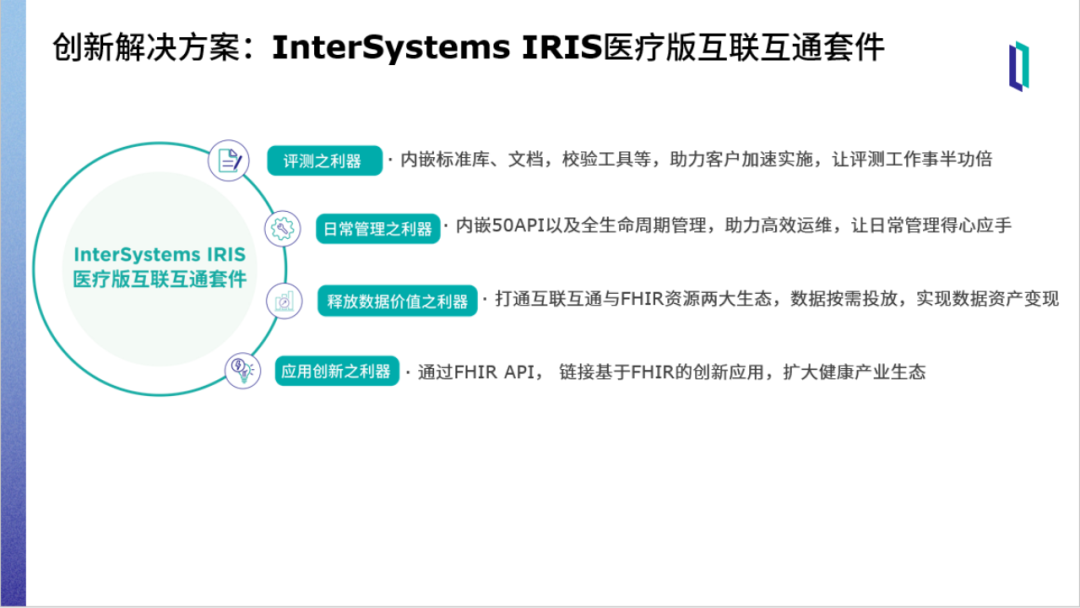 创新解决方案：InterSystems IRIS医疗版互联互通套件

InterSystems IRIS
医疗版互联互通套件

评测之利器 · 内嵌标准库、文档，校验工具等，助力客户加速实施，让评测工作事半功倍

日常管理之利器 · 内嵌50API以及全生命周期管理，助力高效运维，让日常管理得心应手

释放数据价值之利器 · 打通互联互通与FHIR资源两大生态，数据按需投放，实现数据资产变现

应用创新之利器 · 通过FHIR API， 链接基于FHIR的创新应用，扩大健康产业生态